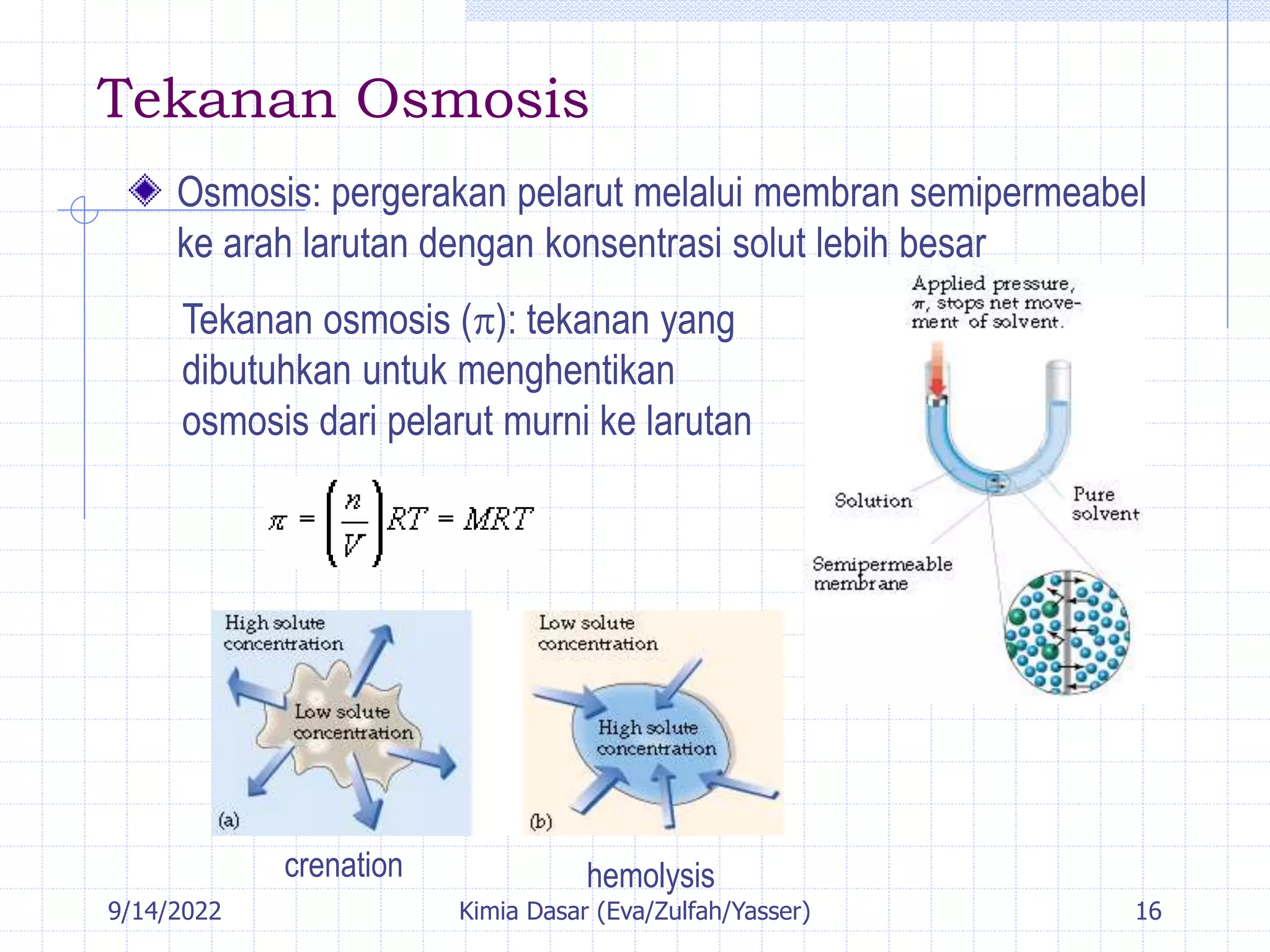 Tekanan Osmosis

Osmosis: pergerakan pelarut melalui membran semipermeabel ke arah larutan dengan konsentrasi solut lebih besar

Tekanan osmosis ($\pi$): tekanan yang dibutuhkan untuk menghentikan osmosis dari pelarut murni ke larutan

$\pi = \left(\frac{n}{V}\right)RT = MRT$

Applied pressure, $\pi$, stops net movement of solvent.

Solution

Pure solvent

Semipermeable membrane

High solute concentration

Low solute concentration

(a)

Low solute concentration

High solute concentration

(b)

crenation

hemolysis

9/14/2022

Kimia Dasar (Eva/Zulfah/Yasser)

16